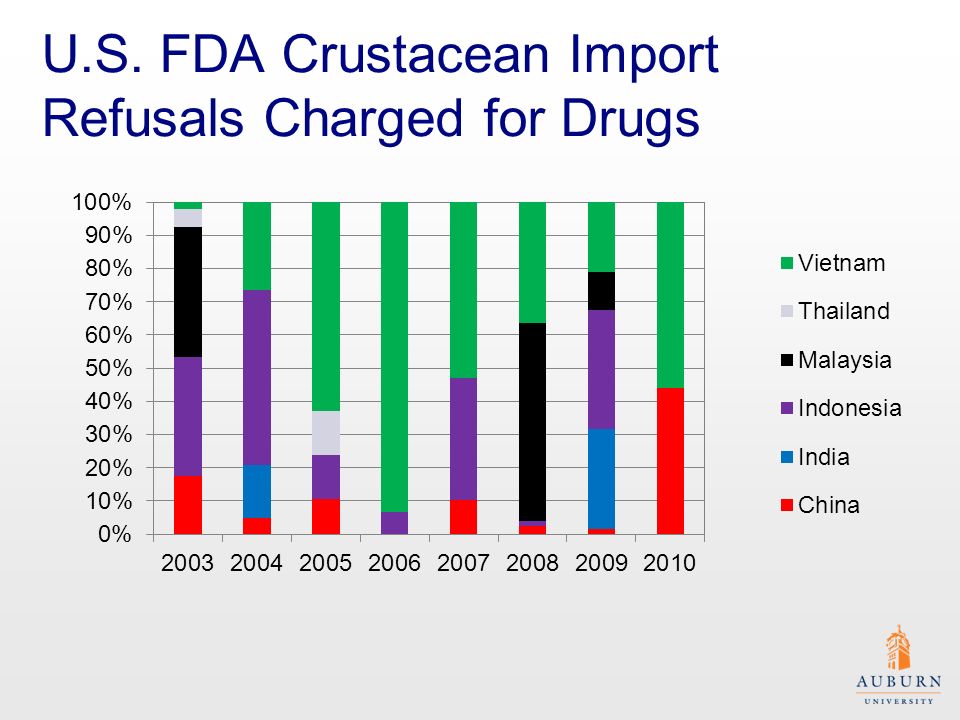 U.S. FDA Crustacean Import Refusals Charged for Drugs

100%
90%
80%
70%
60%
50%
40%
30%
20%
10%
0%

2003 2004 2005 2006 2007 2008 2009 2010

Vietnam
Thailand
Malaysia
Indonesia
India
China

AUBURN
UNIVERSITY